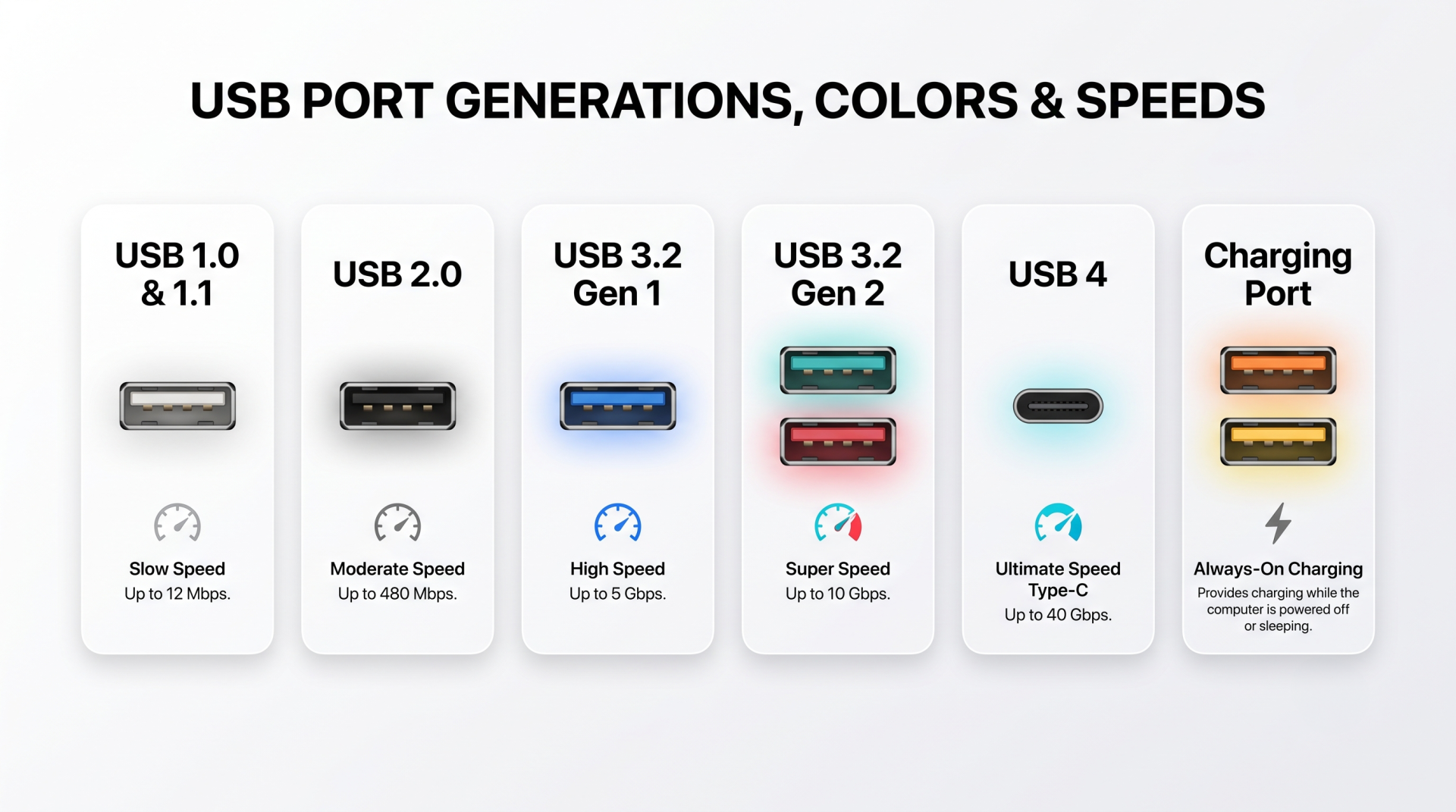 USB PORT GENERATIONS, COLORS & SPEEDS

USB 1.0 & 1.1

Slow Speed
Up to 12 Mbps.

USB 2.0

Moderate Speed
Up to 480 Mbps.

USB 3.2 Gen 1

High Speed
Up to 5 Gbps.

USB 3.2 Gen 2

Super Speed
Up to 10 Gbps.

USB 4

Ultimate Speed Type-C
Up to 40 Gbps.

Charging Port

Always-On Charging
Provides charging while the computer is powered off or sleeping.